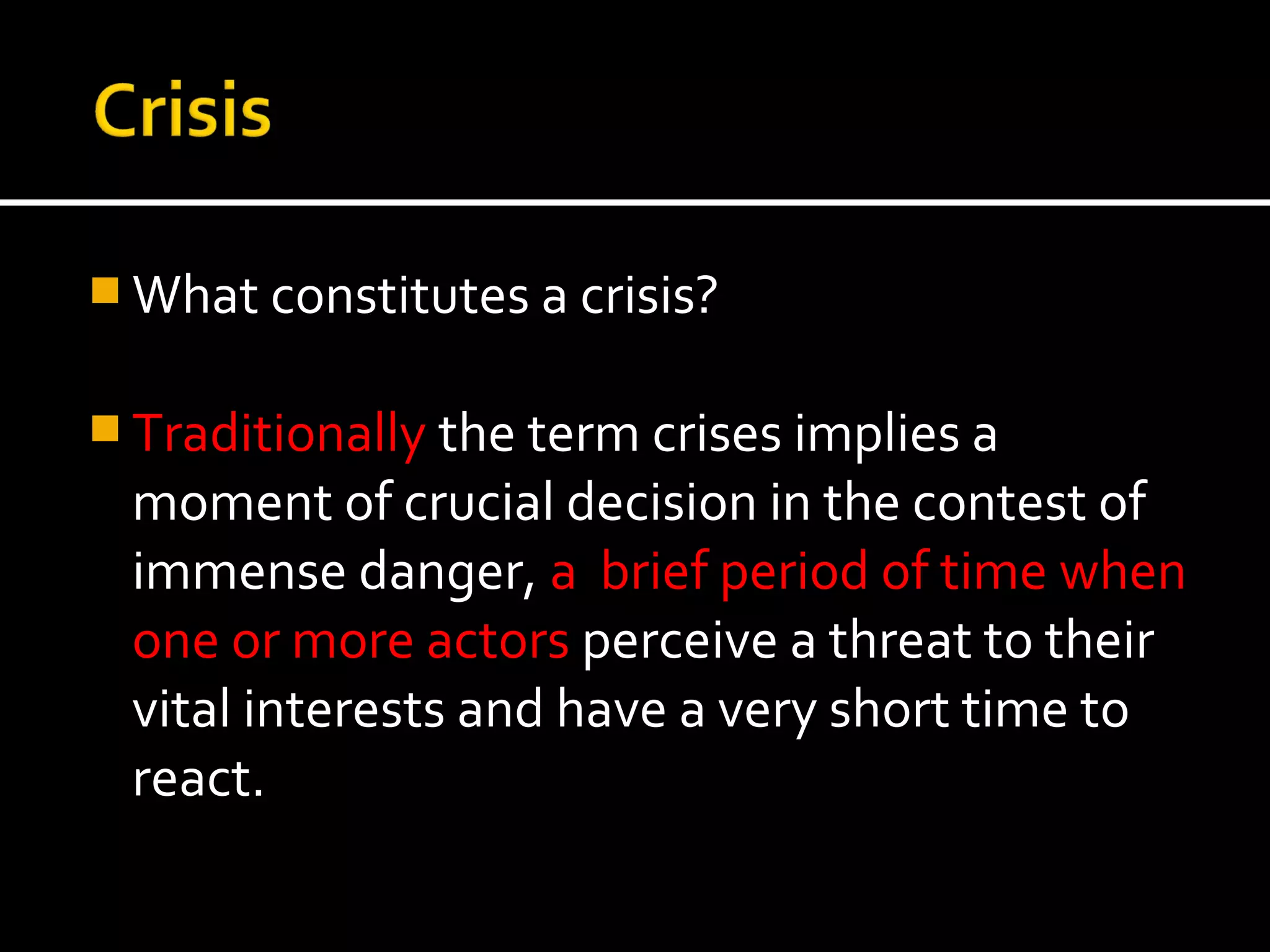 Crisis

What constitutes a crisis?

Traditionally the term crises implies a moment of crucial decision in the contest of immense danger, a brief period of time when one or more actors perceive a threat to their vital interests and have a very short time to react.